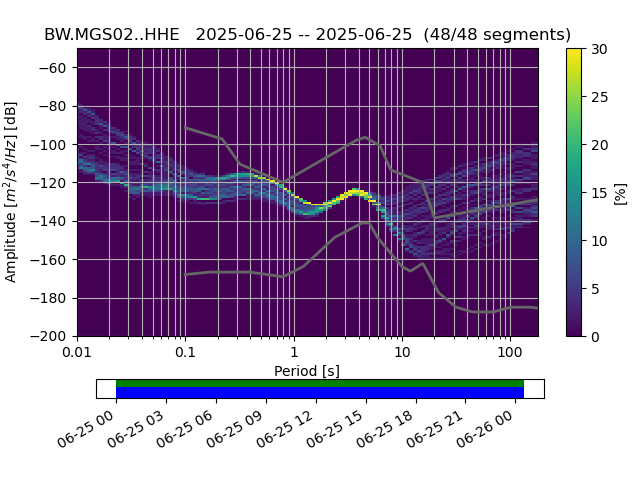 BW.MGS02..HHE 2025-06-25 -- 2025-06-25 (48/48 segments)

Amplitude [$m^2/s^4/Hz$] [dB]

−60
−80
−100
−120
−140
−160
−180
−200

0.01
0.1
1
10
100

Period [s]

30
25
20
15
10
5
0

[%]

06-25 00
06-25 03
06-25 06
06-25 09
06-25 12
06-25 15
06-25 18
06-25 21
06-26 00